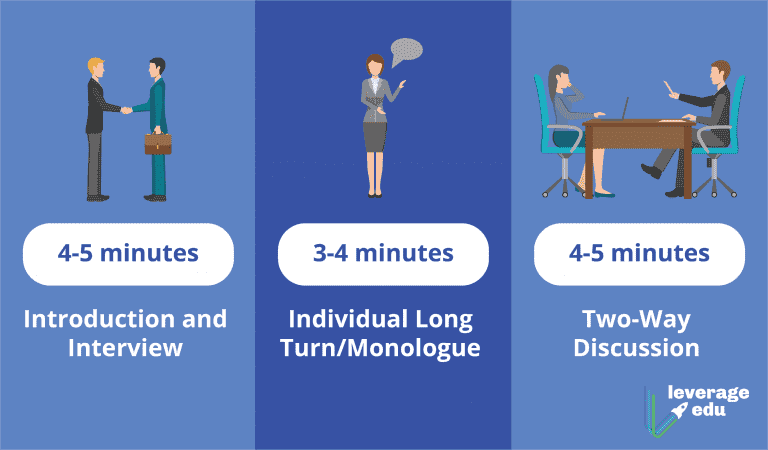 4-5 minutes

Introduction and Interview

3-4 minutes

Individual Long Turn/Monologue

4-5 minutes

Two-Way Discussion

leverage edu